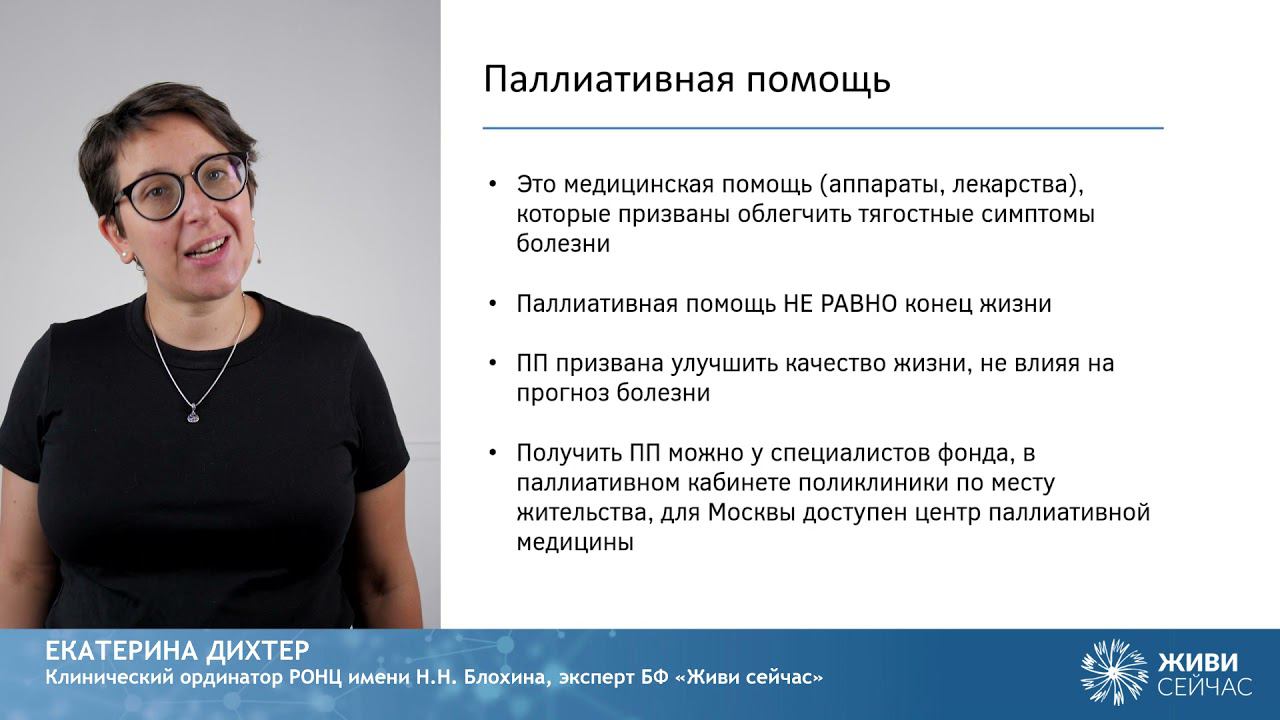 Паллиативная помощь

• Это медицинская помощь (аппараты, лекарства), которые призваны облегчить тягостные симптомы болезни

• Паллиативная помощь НЕ РАВНО конец жизни

• ПП призвана улучшить качество жизни, не влияя на прогноз болезни

• Получить ПП можно у специалистов фонда, в паллиативном кабинете поликлиники по месту жительства, для Москвы доступен центр паллиативной медицины

ЕКАТЕРИНА ДИХТЕР
Клинический ординатор РОНЦ имени Н.Н. Блохина, эксперт БФ «Живи сейчас»

ЖИВИ СЕЙЧАС